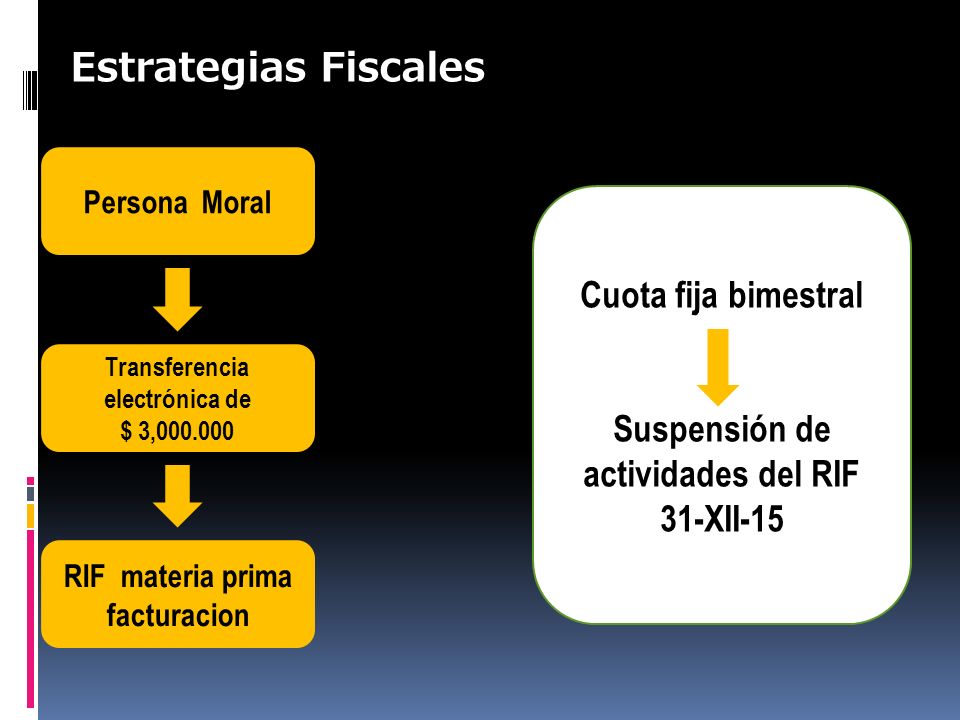 Estrategias Fiscales

Persona Moral

Transferencia electrónica de $ 3,000.000

RIF materia prima facturacion

Cuota fija bimestral

Suspensión de actividades del RIF 31-XII-15